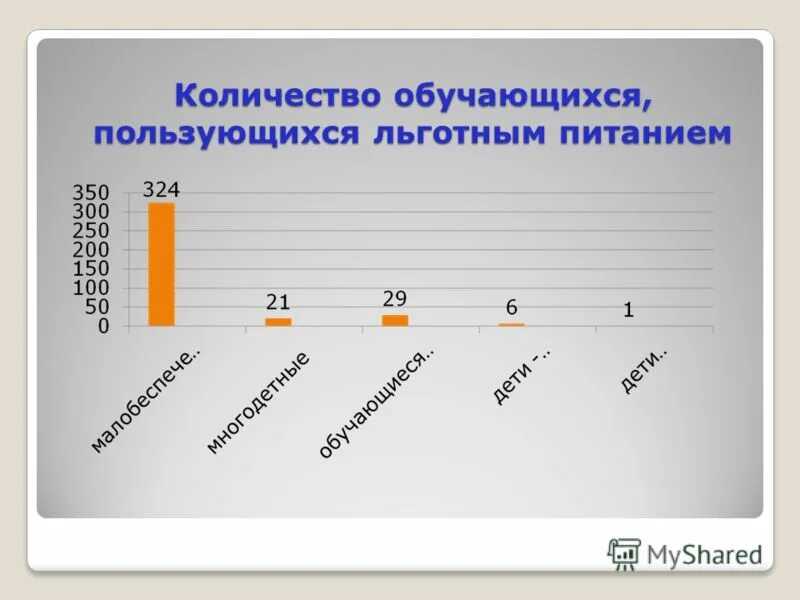 Количество обучающихся, пользующихся льготным питанием

350
300
250
200
150
100
50
0

324
21
29
6
1

малобеспече..
многодетные
обучающиеся..
дети -..
дети..

MyShared